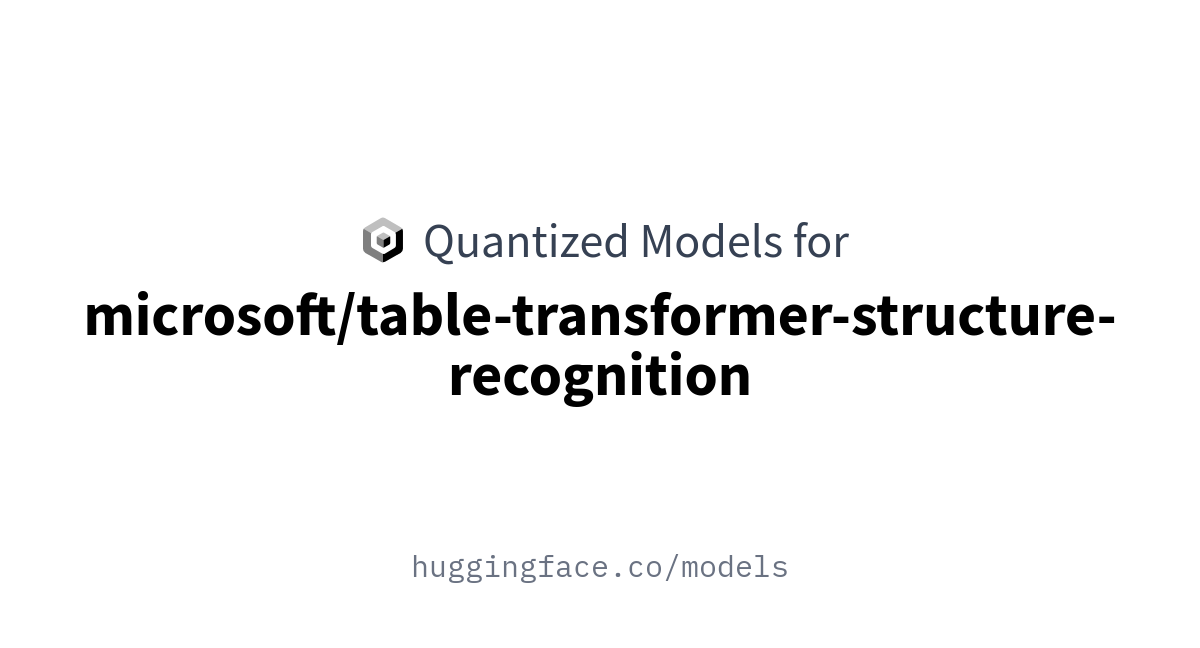 Quantized Models for
microsoft/table-transformer-structure-recognition

huggingface.co/models